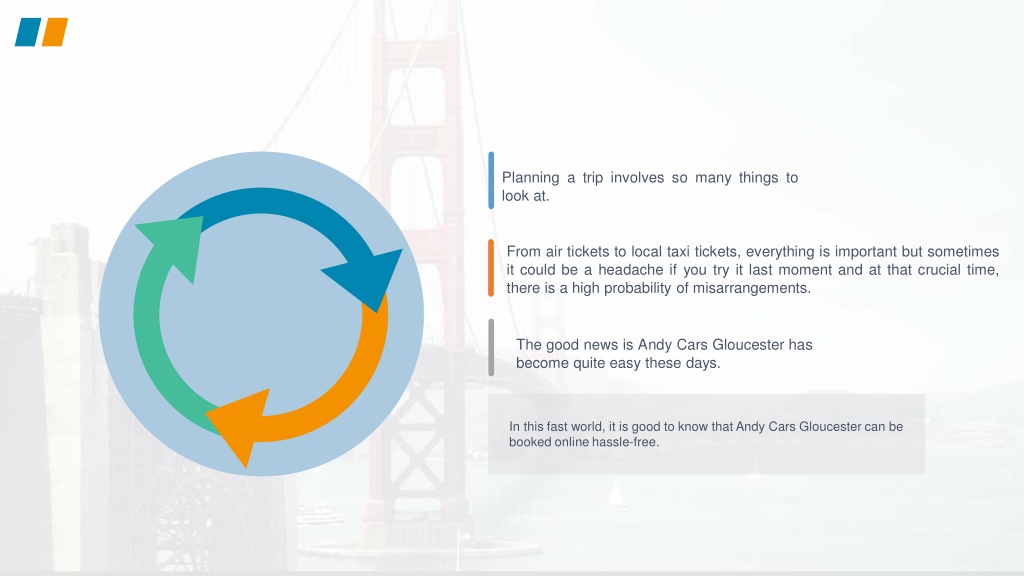 Planning a trip involves so many things to look at.

From air tickets to local taxi tickets, everything is important but sometimes it could be a headache if you try it last moment and at that crucial time, there is a high probability of misarrangements.

The good news is Andy Cars Gloucester has become quite easy these days.

In this fast world, it is good to know that Andy Cars Gloucester can be booked online hassle-free.